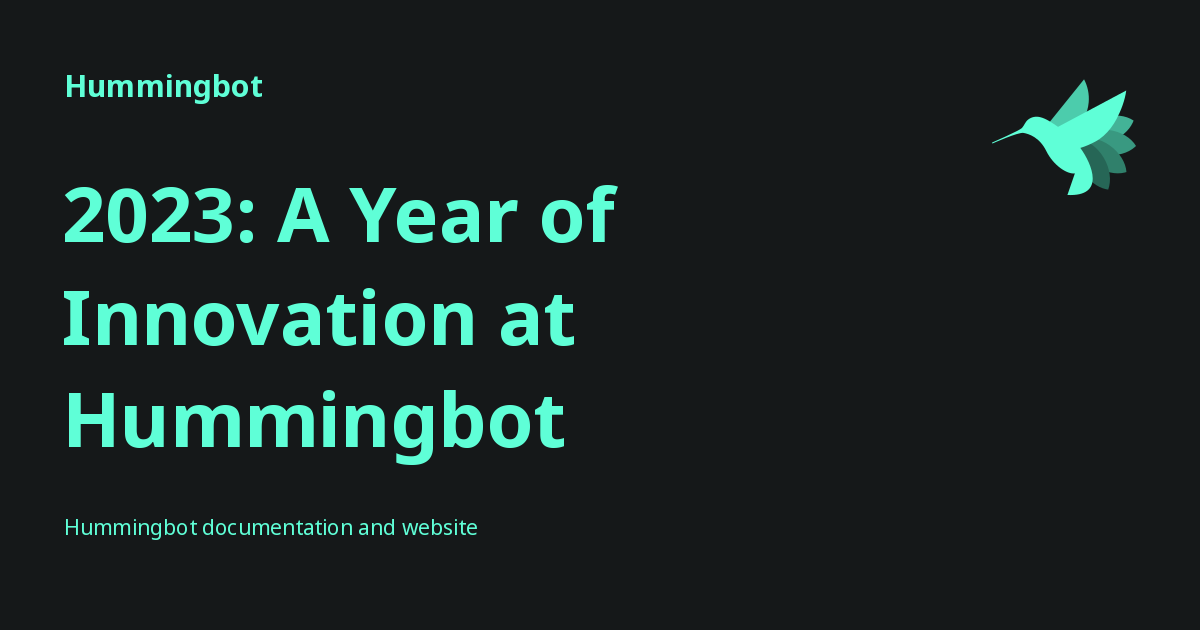 Hummingbot

2023: A Year of Innovation at Hummingbot

Hummingbot documentation and website